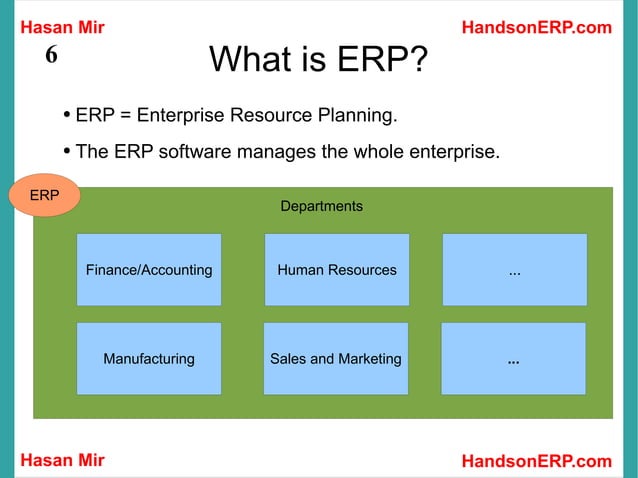 Hasan Mir

HandsonERP.com

6

What is ERP?

• ERP = Enterprise Resource Planning.

• The ERP software manages the whole enterprise.

ERP

Departments

Finance/Accounting

Human Resources

...

Manufacturing

Sales and Marketing

...

Hasan Mir

HandsonERP.com